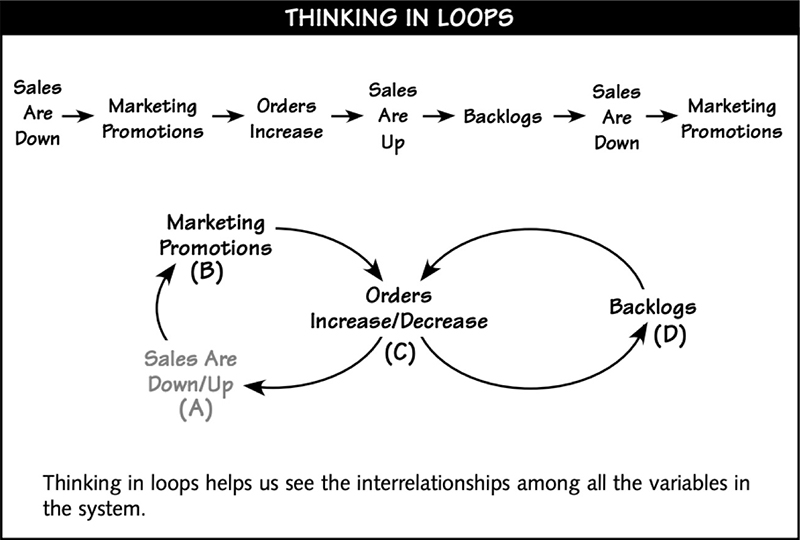 THINKING IN LOOPS

Sales Are Down → Marketing Promotions → Orders Increase → Sales Are Up → Backlogs → Sales Are Down → Marketing Promotions

Marketing Promotions (B)

Orders Increase/Decrease (C)

Backlogs (D)

Sales Are Down/Up (A)

Thinking in loops helps us see the interrelationships among all the variables in the system.